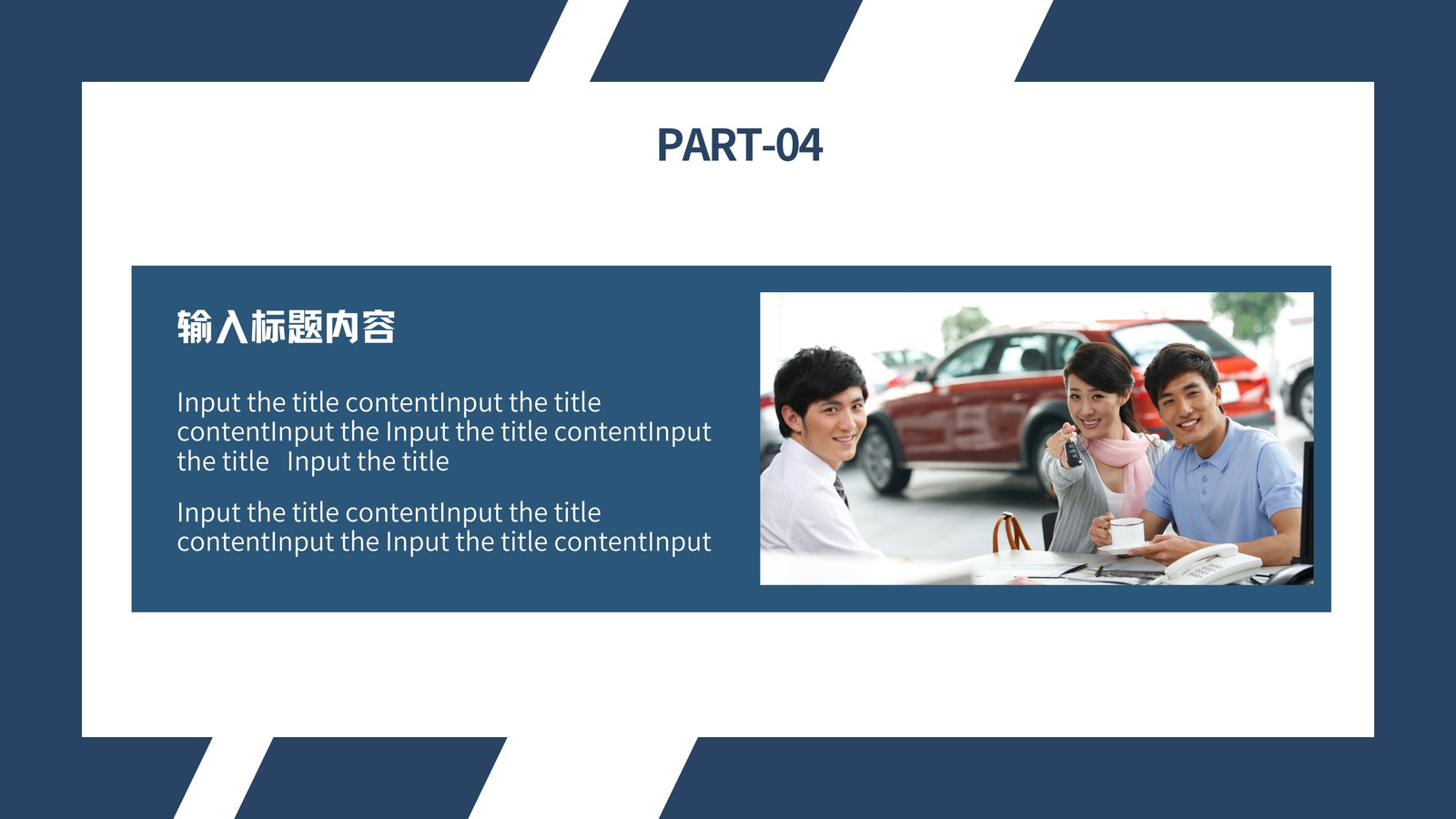 PART-04

输入标题内容

Input the title contentInput the title contentInput the Input the title contentInput the title   Input the title

Input the title contentInput the title contentInput the Input the title contentInput